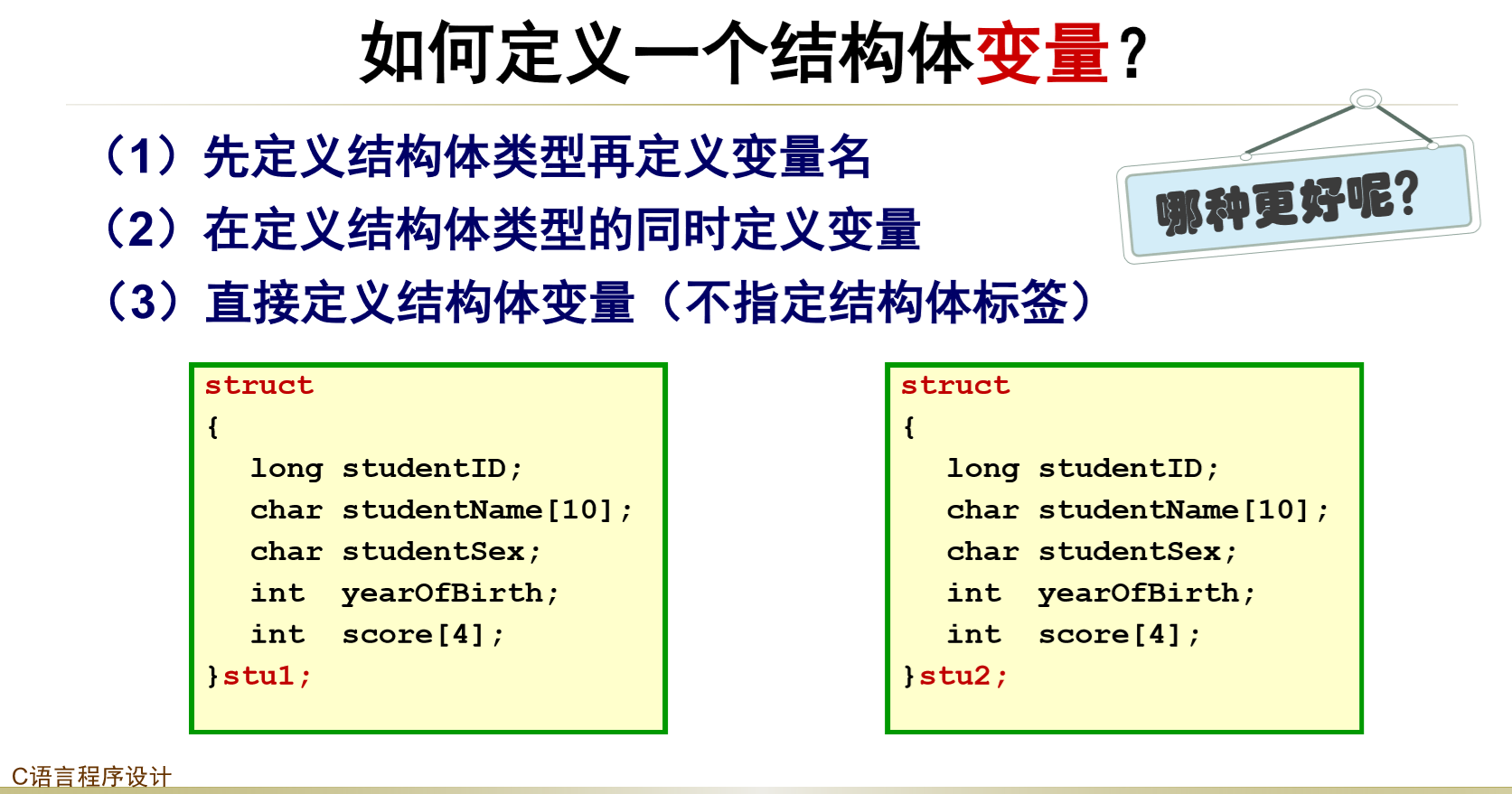 如何定义一个结构体变量?

（1）先定义结构体类型再定义变量名
（2）在定义结构体类型的同时定义变量
（3）直接定义结构体变量（不指定结构体标签）

哪种更好呢?

struct
{
long studentID;
char studentName[10];
char studentSex;
int yearOfBirth;
int score[4];
}stu1;

struct
{
long studentID;
char studentName[10];
char studentSex;
int yearOfBirth;
int score[4];
}stu2;

C语言程序设计